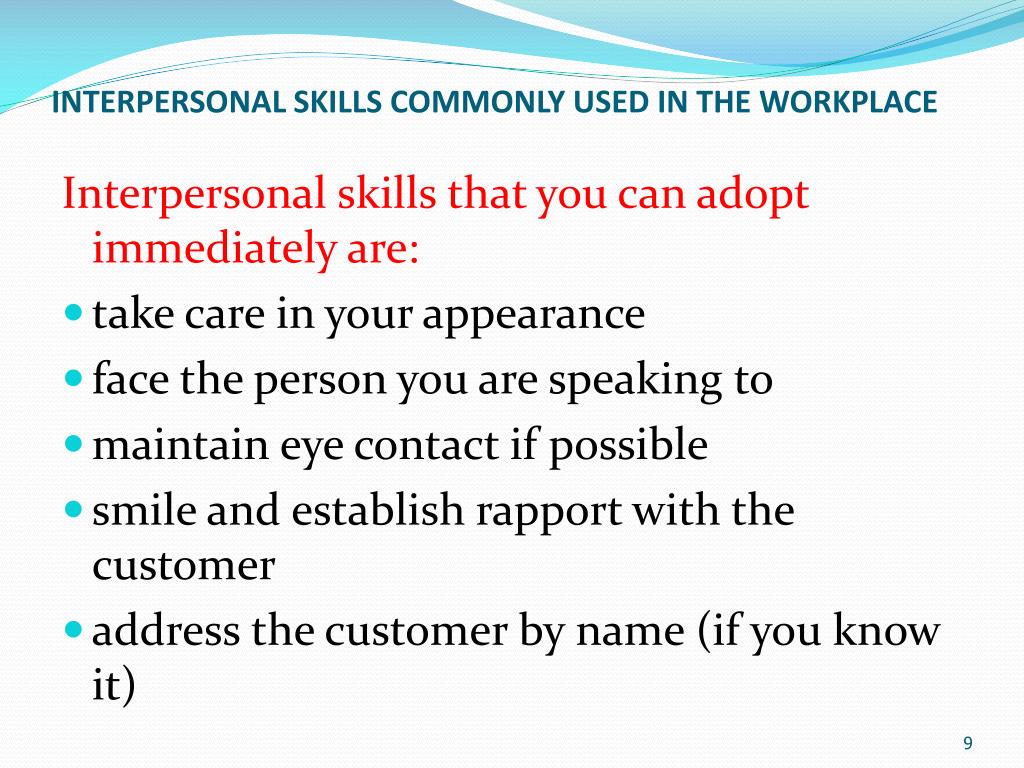 INTERPERSONAL SKILLS COMMONLY USED IN THE WORKPLACE

Interpersonal skills that you can adopt immediately are:

- take care in your appearance
- face the person you are speaking to
- maintain eye contact if possible
- smile and establish rapport with the customer
- address the customer by name (if you know it)

9